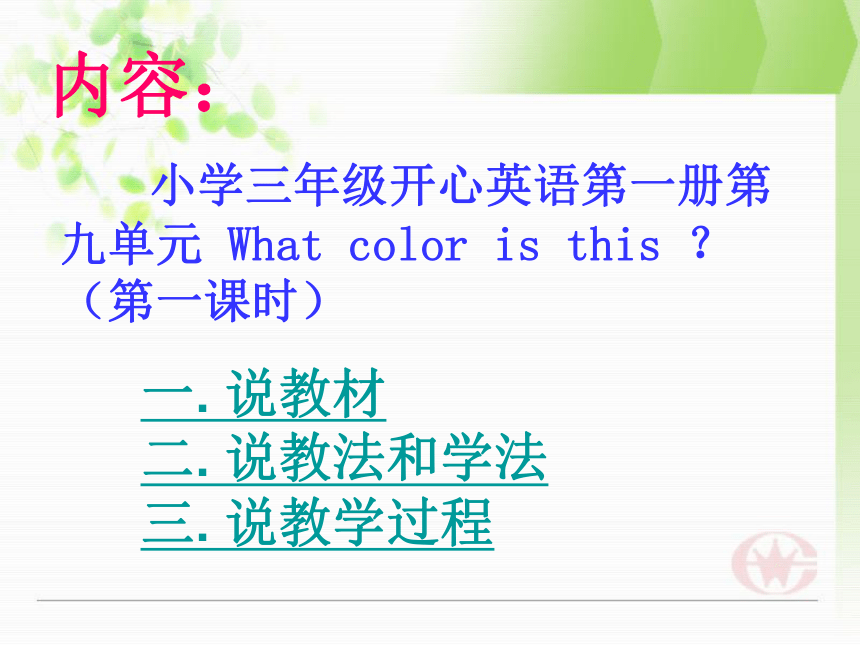 内容：

小学三年级开心英语第一册第九单元 What color is this ?（第一课时）

一. 说教材
二. 说教法和学法
三. 说教学过程